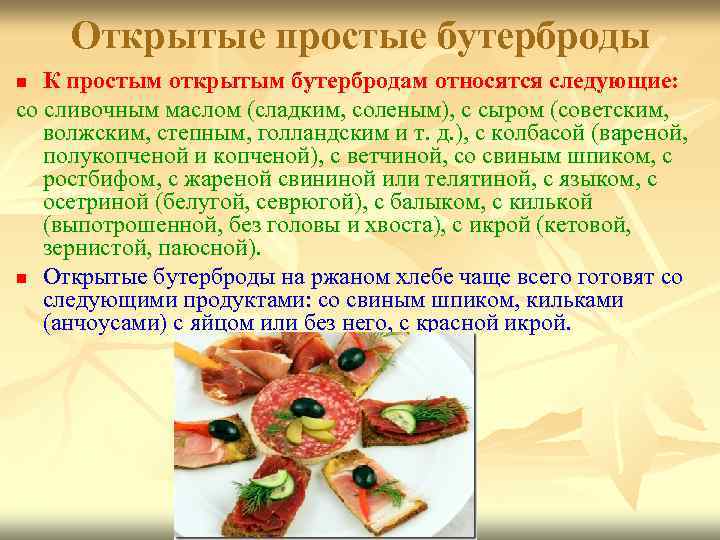 Открытые простые бутерброды

К простым открытым бутербродам относятся следующие:
со сливочным маслом (сладким, соленым), с сыром (советским, волжским, степным, голландским и т. д.), с колбасой (вареной, полукопченой и копченой), с ветчиной, со свиным шпиком, с ростбифом, с жареной свининой или телятиной, с языком, с осетриной (белугой, севрюгой), с балыком, с килькой (выпотрошенной, без головы и хвоста), с икрой (кетовой, зернистой, паюсной).

Открытые бутерброды на ржаном хлебе чаще всего готовят со следующими продуктами: со свиным шпиком, кильками (анчоусами) с яйцом или без него, с красной икрой.